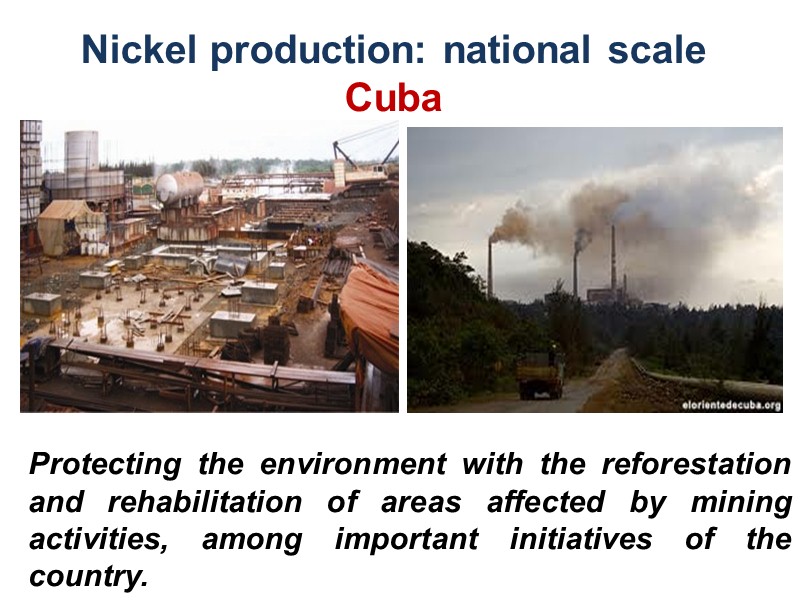 Nickel production: national scale
Cuba

elorientedecuba.org

Protecting the environment with the reforestation and rehabilitation of areas affected by mining activities, among important initiatives of the country.